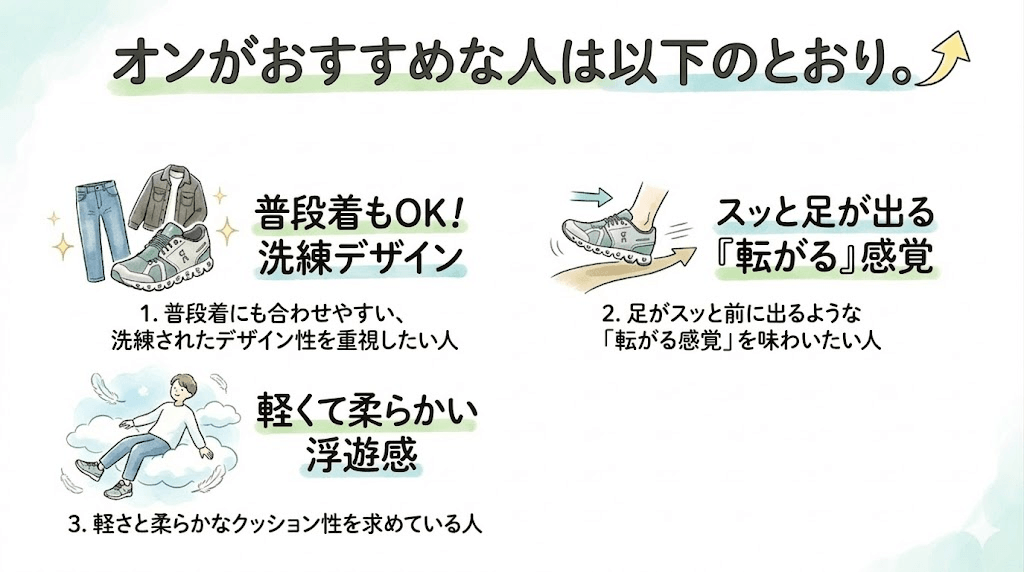 オンがおすすめな人は以下のとおり。

普段着もOK!
洗練デザイン

1. 普段着にも合わせやすい、洗練されたデザイン性を重視したい人

スッと足が出る
『転がる』感覚

2. 足がスッと前に出るような「転がる感覚」を味わいたい人

軽くて柔らかい
浮遊感

3. 軽さと柔らかなクッション性を求めている人